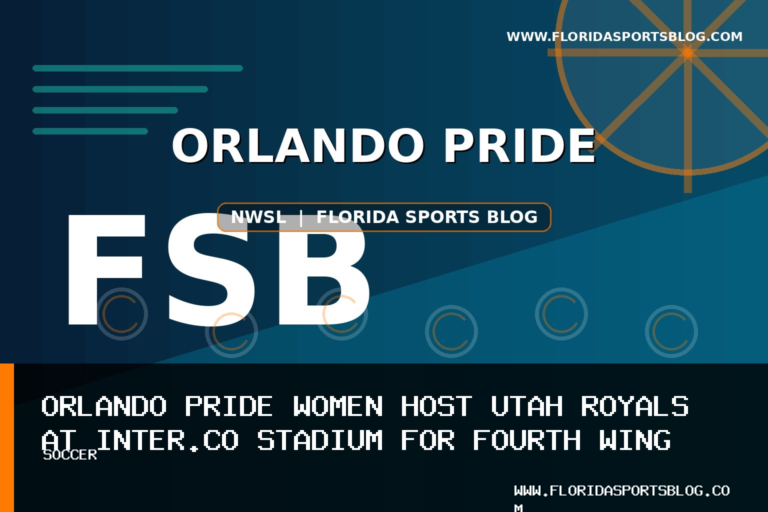 WWW.FLORIDASPORTSBLOG.COM

ORLANDO PRIDE

NWSL | FLORIDA SPORTS BLOG

FSB

ORLANDO PRIDE WOMEN HOST UTAH ROYALS AT INTER.CO STADIUM FOR FOURTH WING

SOCCER

WWW.FLORIDASPORTSBLOG.COM